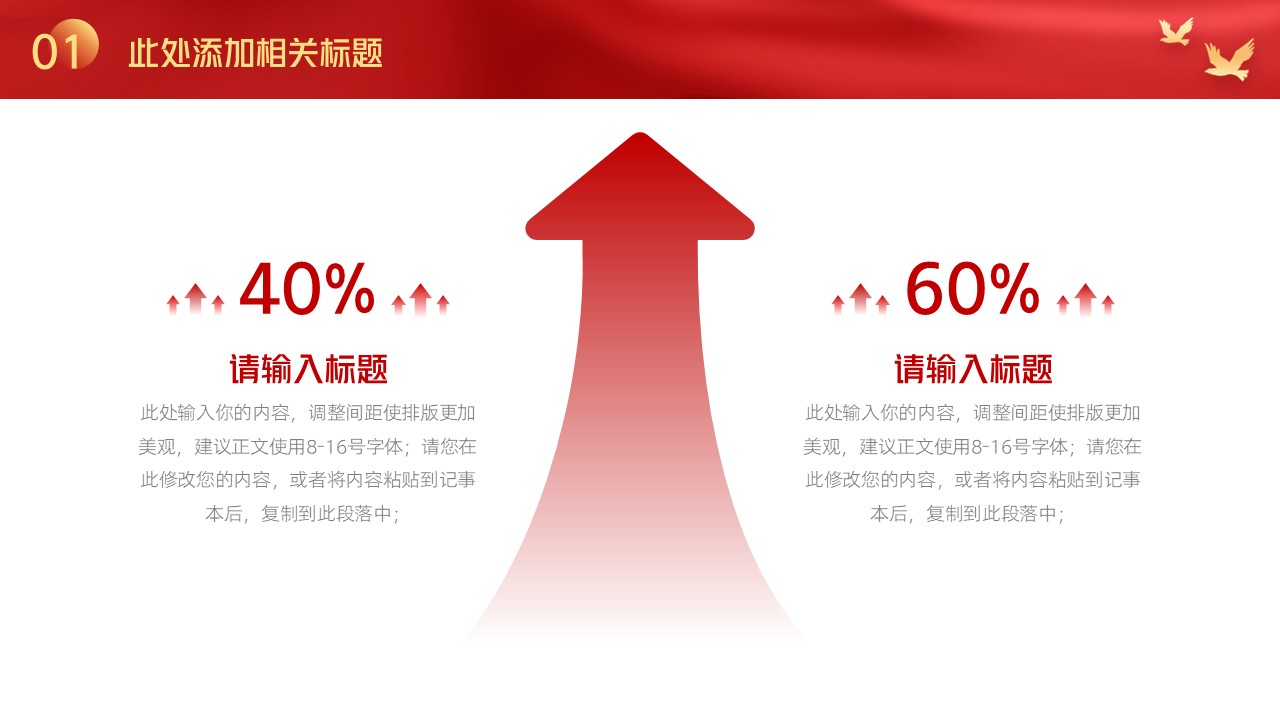 01 此处添加相关标题

40%

请输入标题

此处输入你的内容，调整间距使排版更加美观，建议正文使用8-16号字体；请您在此修改您的内容，或者将内容粘贴到记事本后，复制到此段落中；

60%

请输入标题

此处输入你的内容，调整间距使排版更加美观，建议正文使用8-16号字体；请您在此修改您的内容，或者将内容粘贴到记事本后，复制到此段落中；